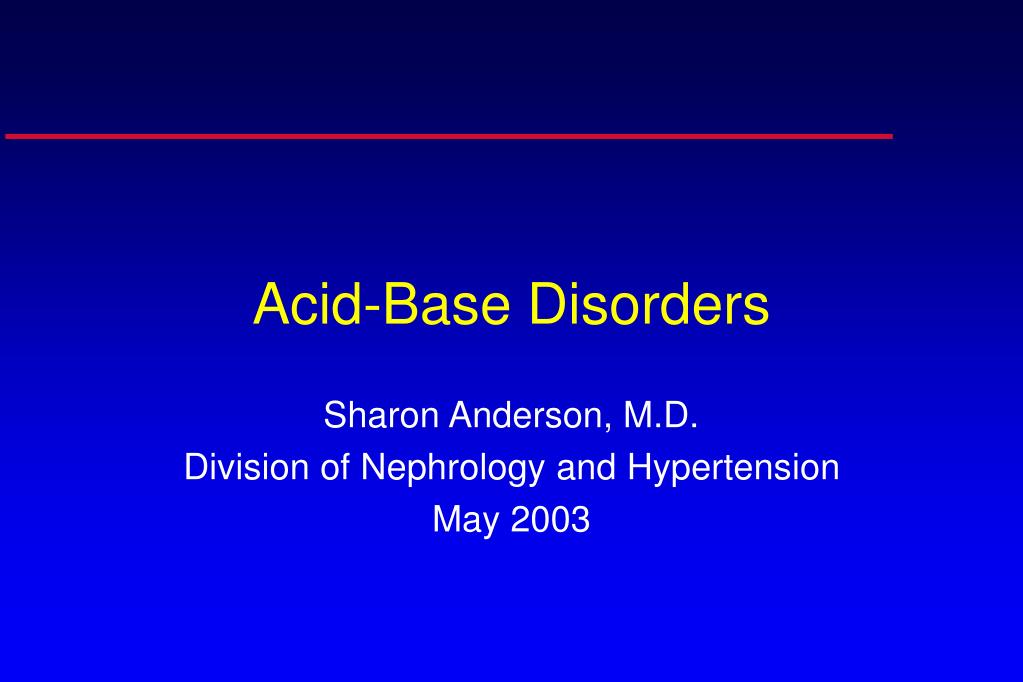 Acid-Base Disorders

Sharon Anderson, M.D.
Division of Nephrology and Hypertension
May 2003